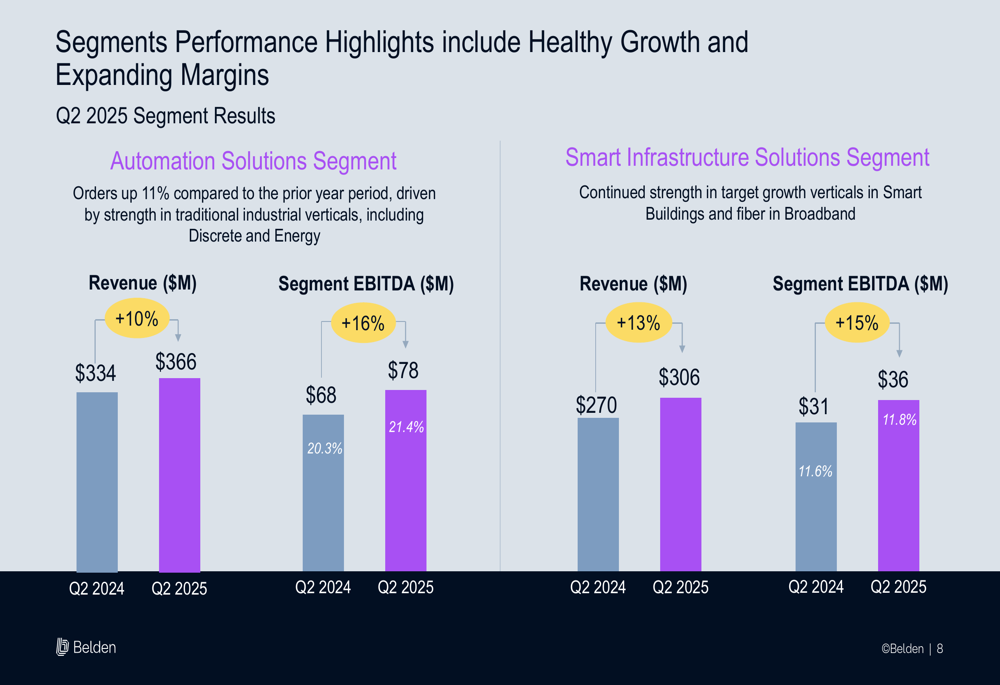 Segments Performance Highlights include Healthy Growth and Expanding Margins

Q2 2025 Segment Results

Automation Solutions Segment

Orders up 11% compared to the prior year period, driven by strength in traditional industrial verticals, including Discrete and Energy

Revenue ($M)

+10%

$334

$366

Q2 2024 Q2 2025

Segment EBITDA ($M)

+16%

$68

$78

20.3%

21.4%

Q2 2024 Q2 2025

Smart Infrastructure Solutions Segment

Continued strength in target growth verticals in Smart Buildings and fiber in Broadband

Revenue ($M)

+13%

$270

$306

Q2 2024 Q2 2025

Segment EBITDA ($M)

+15%

$31

$36

11.6%

11.8%

Q2 2024 Q2 2025

Belden

©Belden | 8